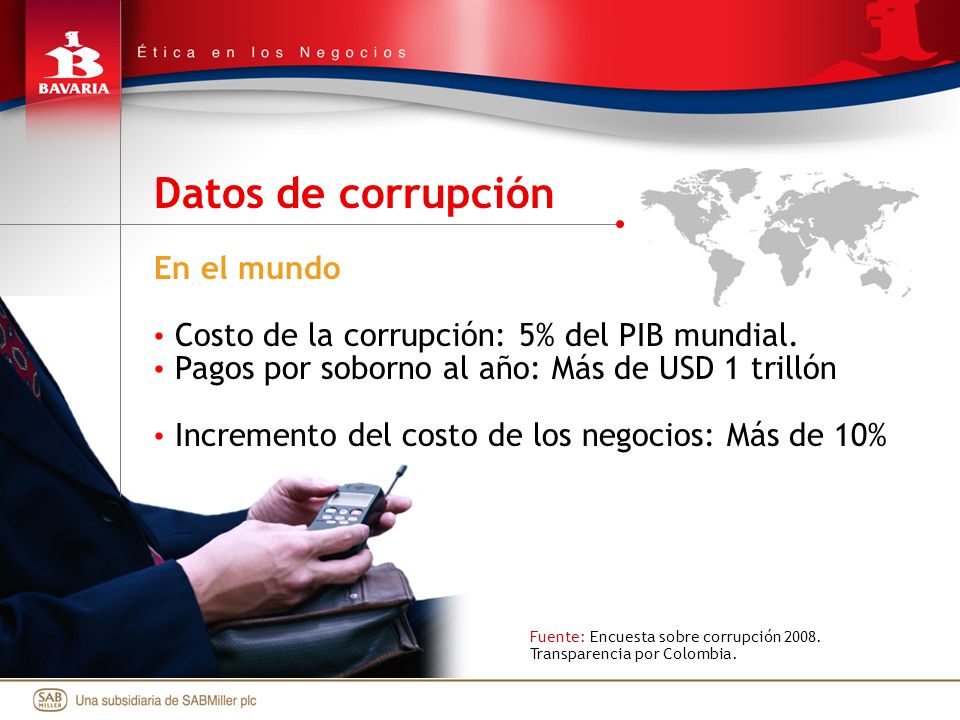 BAVARIA

Ética en los Negocios

Datos de corrupción

En el mundo

• Costo de la corrupción: 5% del PIB mundial.
• Pagos por soborno al año: Más de USD 1 trillón

• Incremento del costo de los negocios: Más de 10%

Fuente: Encuesta sobre corrupción 2008. Transparencia por Colombia.

SAB MILLER Una subsidiaria de SABMiller plc